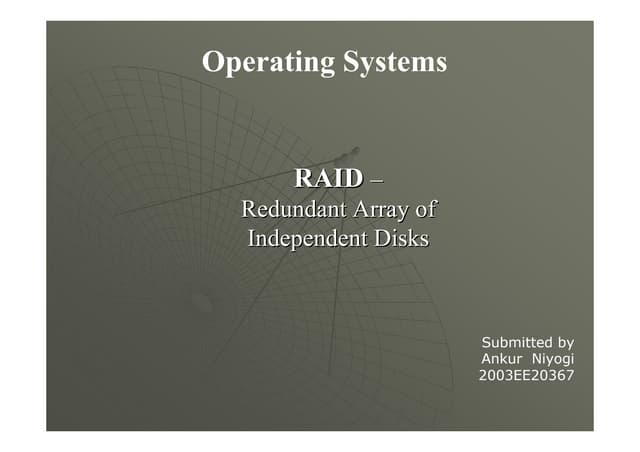 Operating Systems

RAID –
Redundant Array of
Independent Disks

Submitted by
Ankur Niyogi
2003EE20367